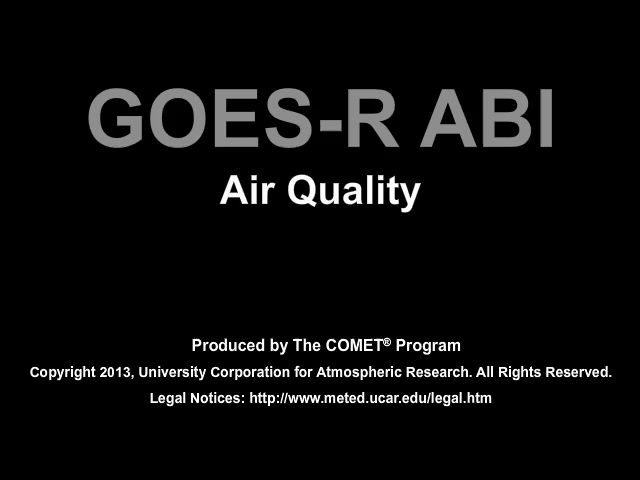 GOES-R ABI

Air Quality

Produced by The COMET® Program

Copyright 2013, University Corporation for Atmospheric Research. All Rights Reserved.

Legal Notices: http://www.meted.ucar.edu/legal.htm